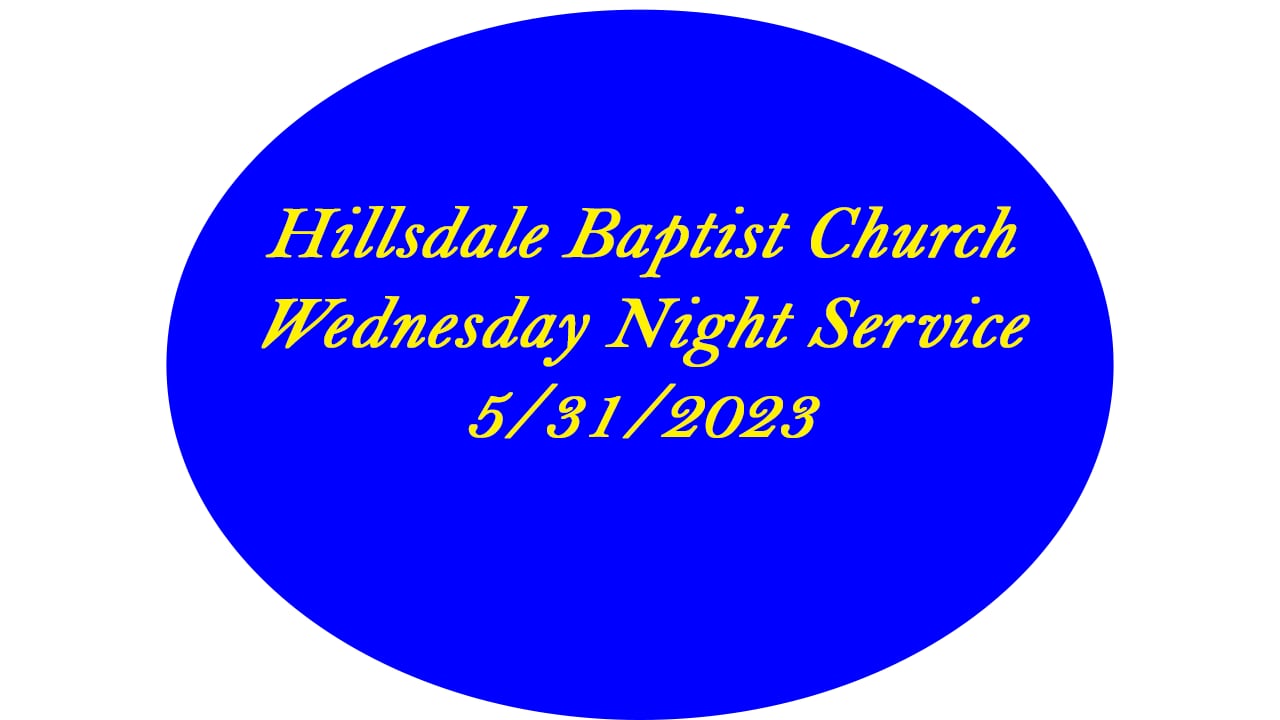 Hillsdale Baptist Church
Wednesday Night Service
5/31/2023